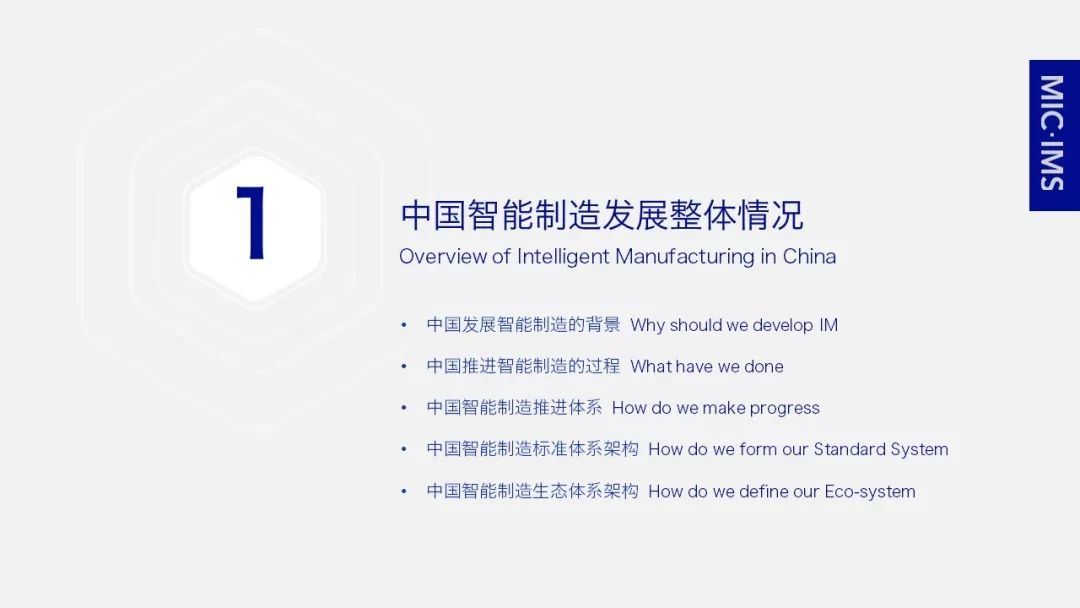 MIC·IMS

1

中国智能制造发展整体情况
Overview of Intelligent Manufacturing in China

• 中国发展智能制造的背景 Why should we develop IM
• 中国推进智能制造的过程 What have we done
• 中国智能制造推进体系 How do we make progress
• 中国智能制造标准体系架构 How do we form our Standard System
• 中国智能制造生态体系架构 How do we define our Eco-system